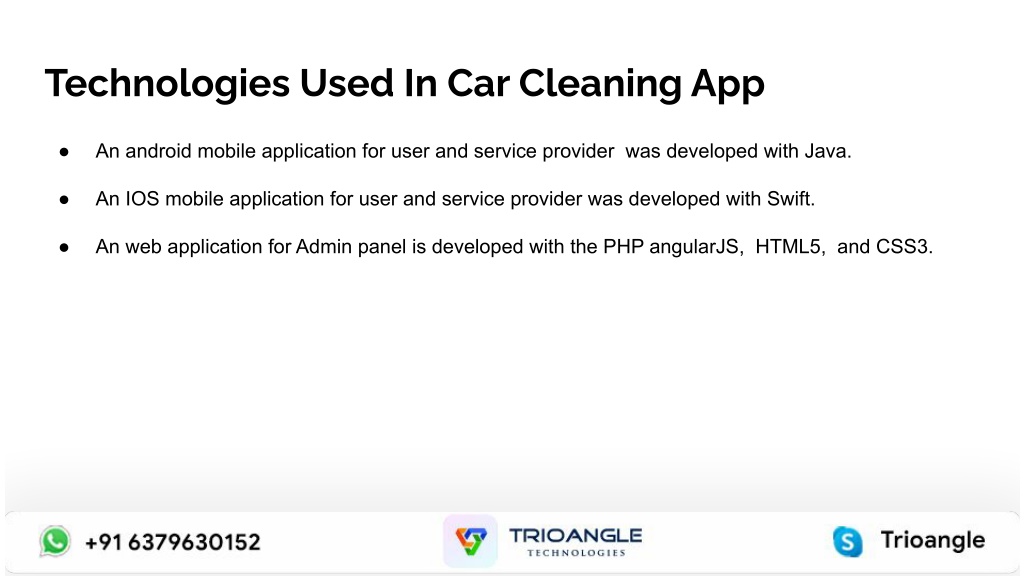 Technologies Used In Car Cleaning App

● An android mobile application for user and service provider was developed with Java.

● An IOS mobile application for user and service provider was developed with Swift.

● An web application for Admin panel is developed with the PHP angularJS, HTML5, and CSS3.

+91 6379630152

TRIOANGLE
TECHNOLOGIES

Trioangle